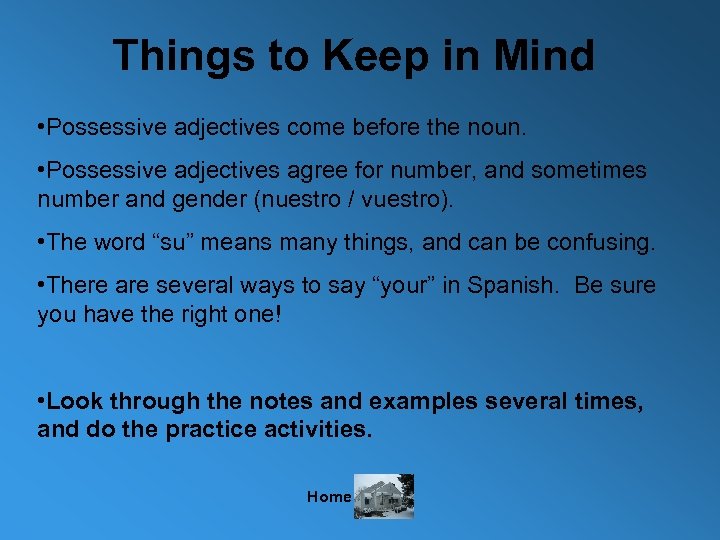 Things to Keep in Mind

•Possessive adjectives come before the noun.

•Possessive adjectives agree for number, and sometimes number and gender (nuestro / vuestro).

•The word “su” means many things, and can be confusing.

•There are several ways to say “your” in Spanish.  Be sure you have the right one!

•Look through the notes and examples several times, and do the practice activities.

Home